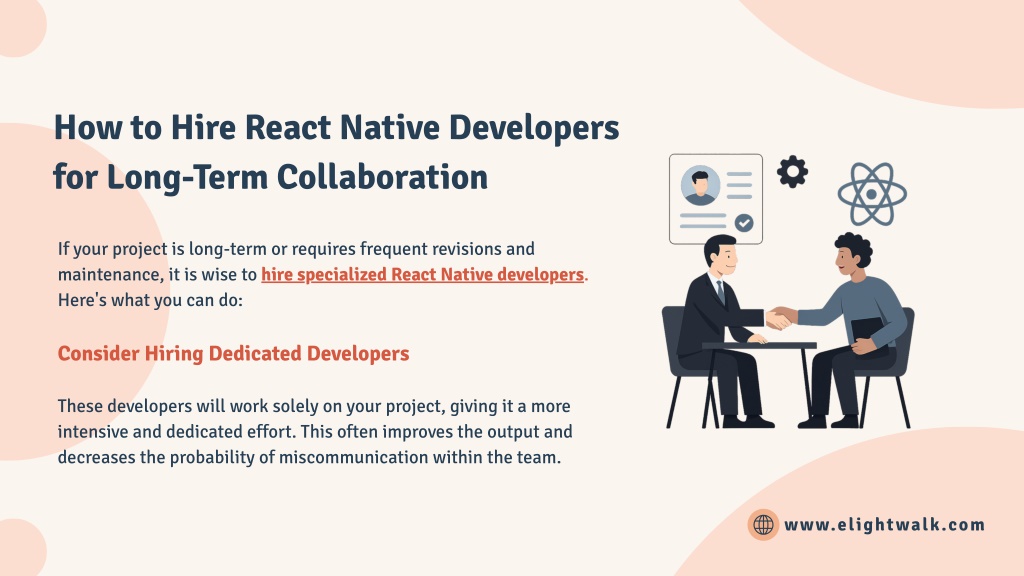 How to Hire React Native Developers for Long-Term Collaboration

If your project is long-term or requires frequent revisions and maintenance, it is wise to hire specialized React Native developers. Here's what you can do:

Consider Hiring Dedicated Developers

These developers will work solely on your project, giving it a more intensive and dedicated effort. This often improves the output and decreases the probability of miscommunication within the team.

www.elightwalk.com